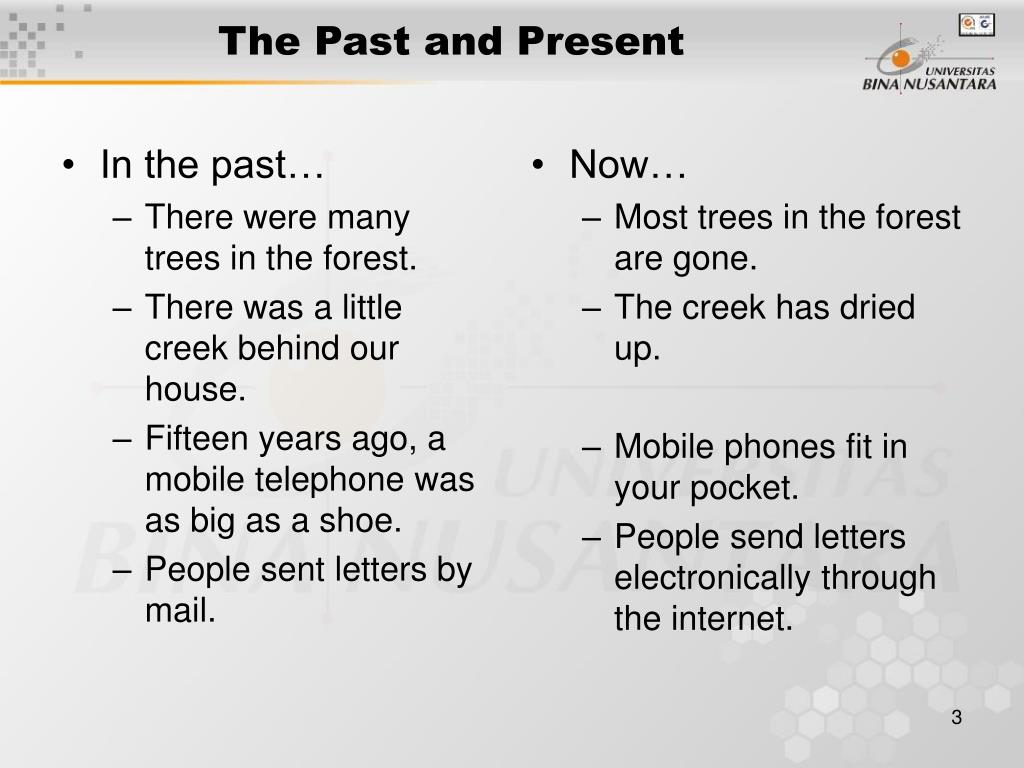 The Past and Present

UNIVERSITAS BINA NUSANTARA

• In the past…
– There were many trees in the forest.
– There was a little creek behind our house.
– Fifteen years ago, a mobile telephone was as big as a shoe.
– People sent letters by mail.

• Now…
– Most trees in the forest are gone.
– The creek has dried up.

– Mobile phones fit in your pocket.
– People send letters electronically through the internet.

3